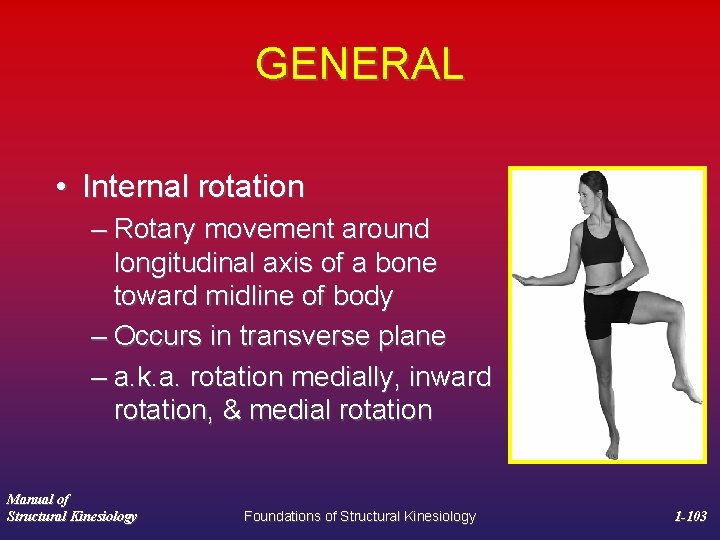 GENERAL

• Internal rotation

– Rotary movement around longitudinal axis of a bone toward midline of body

– Occurs in transverse plane

– a.k.a. rotation medially, inward rotation, & medial rotation

Manual of Structural Kinesiology

Foundations of Structural Kinesiology

1-103